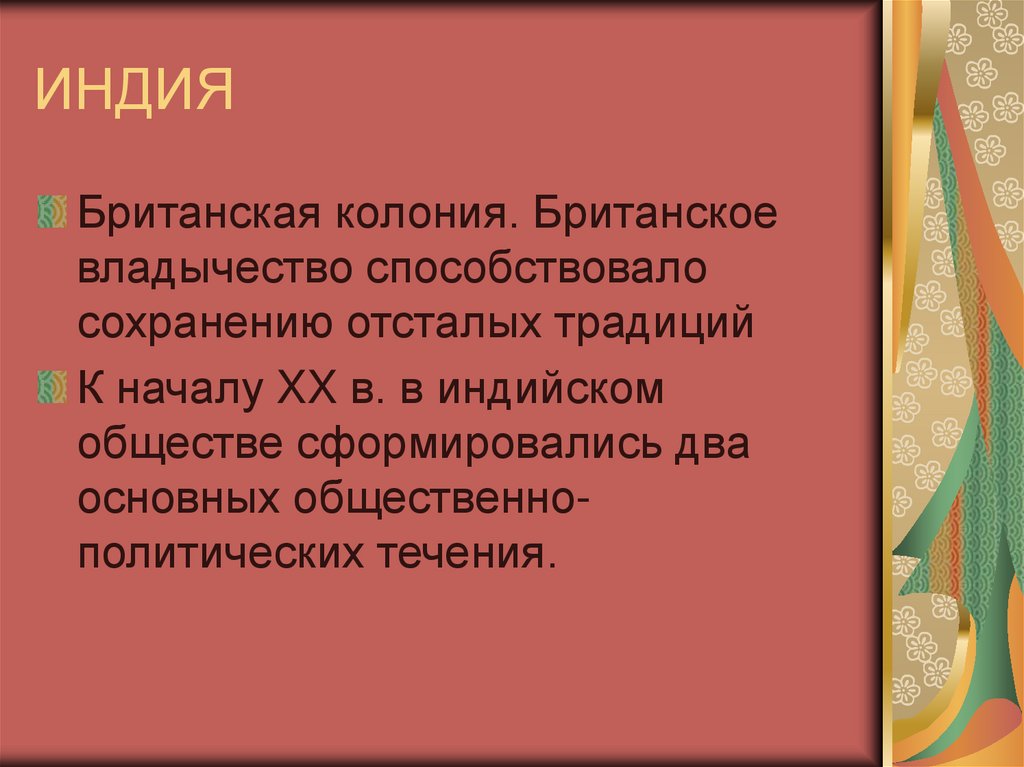 ИНДИЯ

Британская колония. Британское владычество способствовало сохранению отсталых традиций

К началу XX в. в индийском обществе сформировались два основных общественно-политических течения.